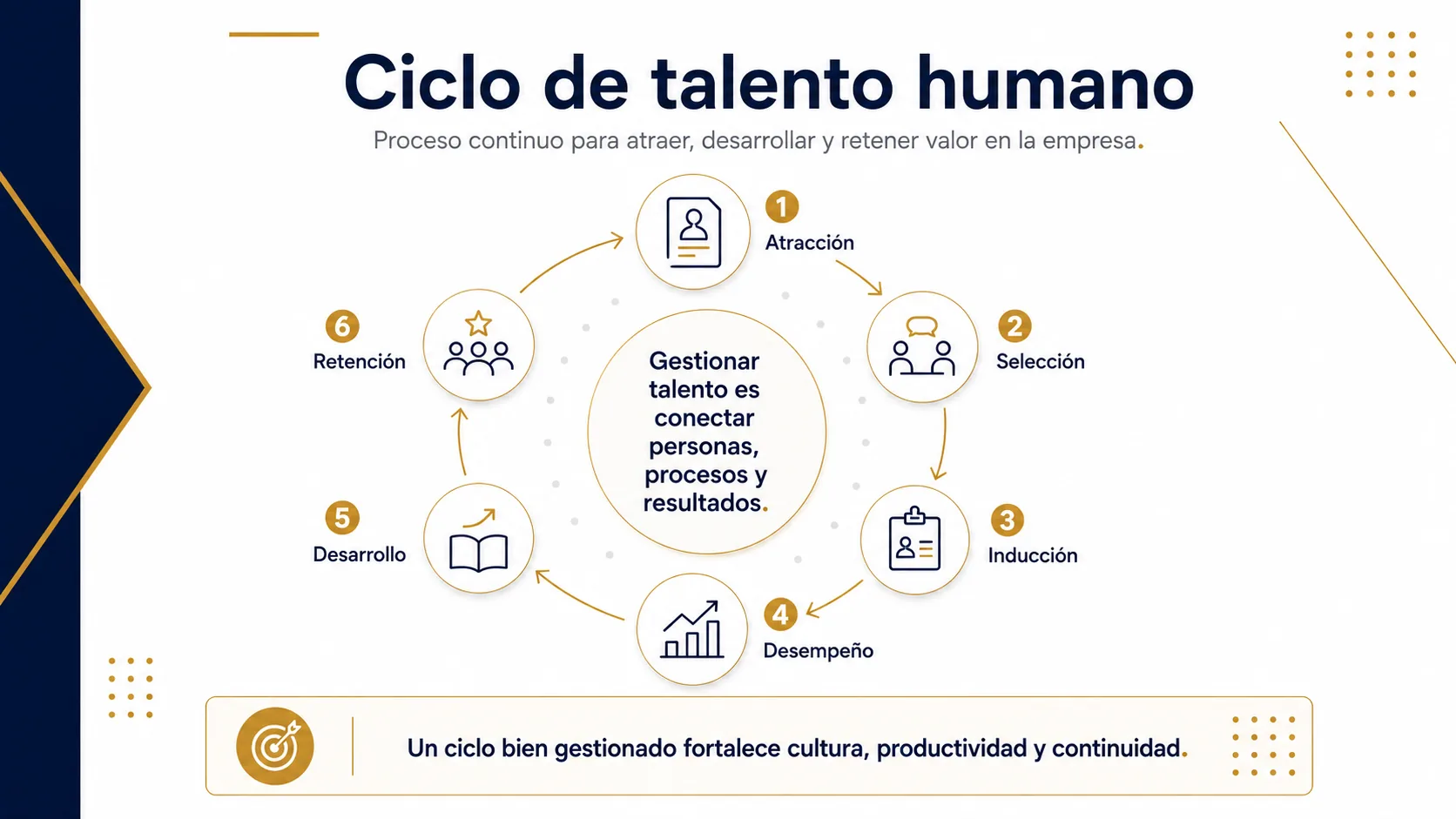 Ciclo de talento humano

Proceso continuo para atraer, desarrollar y retener valor en la empresa.

1
Atracción

2
Selección

3
Inducción

4
Desempeño

5
Desarrollo

6
Retención

Gestionar talento es conectar personas, procesos y resultados.

Un ciclo bien gestionado fortalece cultura, productividad y continuidad.